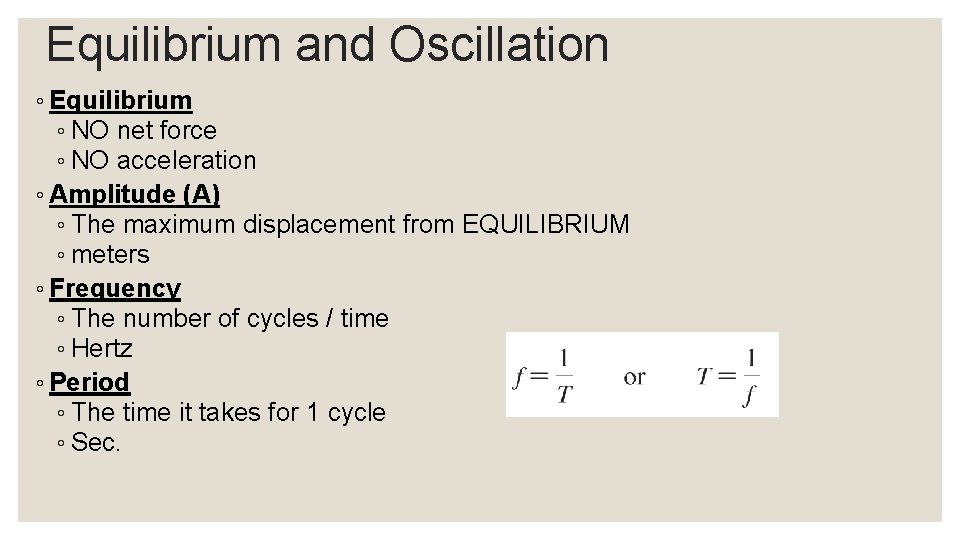 Equilibrium and Oscillation

◦ Equilibrium
◦ NO net force
◦ NO acceleration
◦ Amplitude (A)
◦ The maximum displacement from EQUILIBRIUM
◦ meters
◦ Frequency
◦ The number of cycles / time
◦ Hertz
◦ Period
◦ The time it takes for 1 cycle
◦ Sec.

$f = \frac{1}{T}$ or $T = \frac{1}{f}$